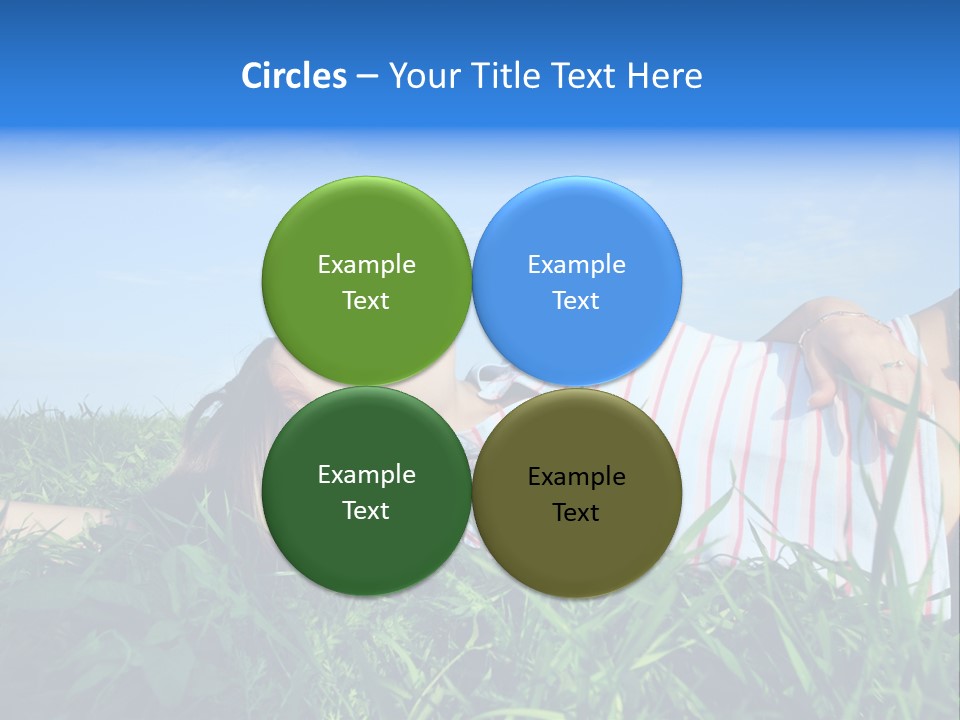 Circles – Your Title Text Here

Example Text

Example Text

Example Text

Example Text